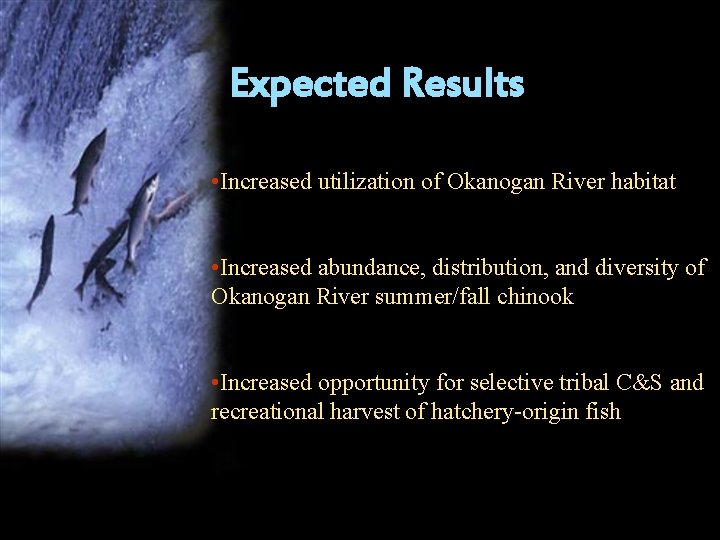 Expected Results

•Increased utilization of Okanogan River habitat

•Increased abundance, distribution, and diversity of Okanogan River summer/fall chinook

•Increased opportunity for selective tribal C&S and recreational harvest of hatchery-origin fish